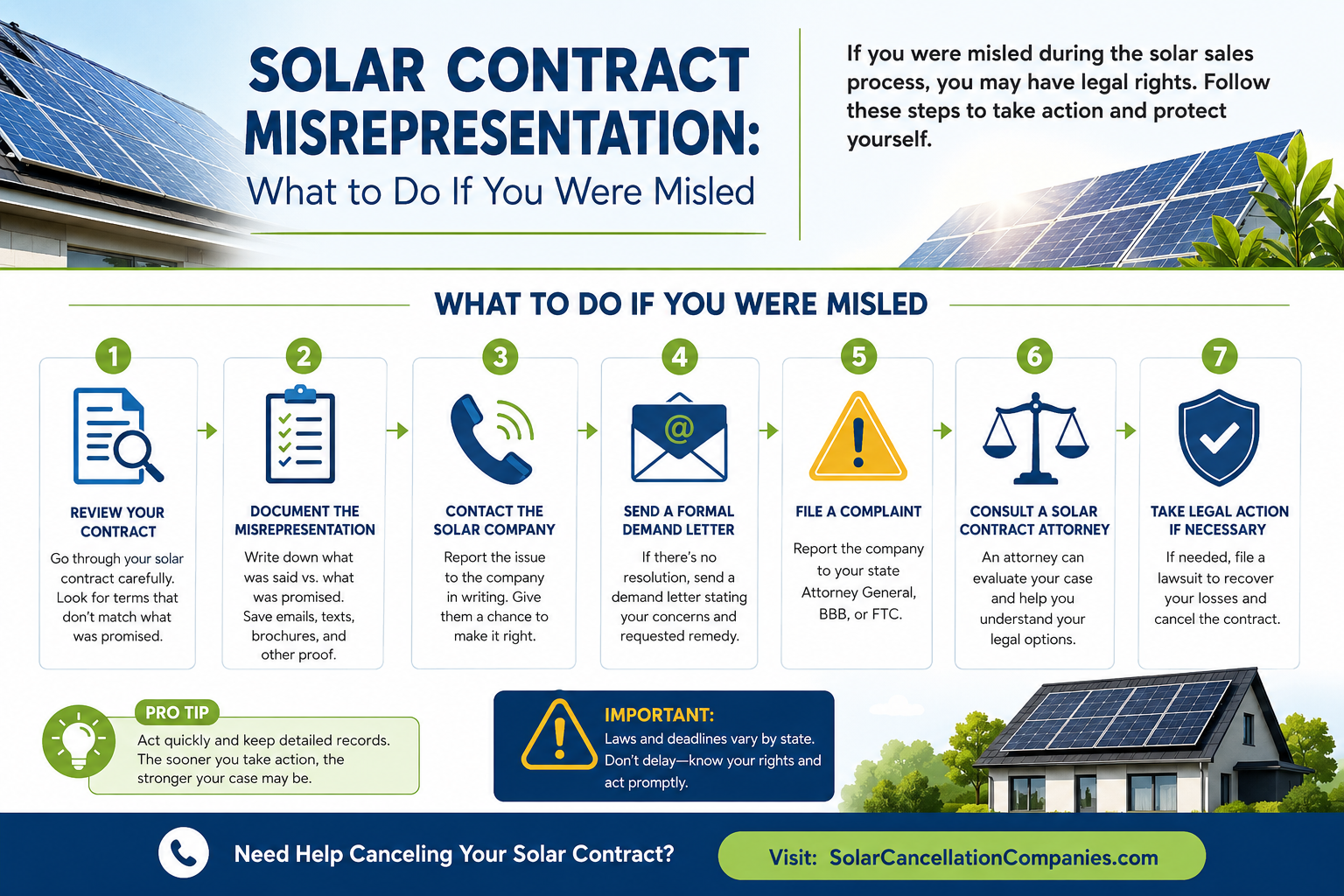 SOLAR CONTRACT MISREPRESENTATION:
What to Do If You Were Misled

If you were misled during the solar sales process, you may have legal rights. Follow these steps to take action and protect yourself.

WHAT TO DO IF YOU WERE MISLED

1
REVIEW YOUR CONTRACT
Go through your solar contract carefully. Look for terms that don't match what was promised.

2
DOCUMENT THE MISREPRESENTATION
Write down what was said vs. what was promised. Save emails, texts, brochures, and other proof.

3
CONTACT THE SOLAR COMPANY
Report the issue to the company in writing. Give them a chance to make it right.

4
@
SEND A FORMAL DEMAND LETTER
If there's no resolution, send a demand letter stating your concerns and requested remedy.

5
FILE A COMPLAINT
Report the company to your state Attorney General, BBB, or FTC.

6
CONSULT A SOLAR CONTRACT ATTORNEY
An attorney can evaluate your case and help you understand your legal options.

7
TAKE LEGAL ACTION IF NECESSARY
If needed, file a lawsuit to recover your losses and cancel the contract.

PRO TIP
Act quickly and keep detailed records. The sooner you take action, the stronger your case may be.

IMPORTANT:
Laws and deadlines vary by state. Don't delay—know your rights and act promptly.

Need Help Canceling Your Solar Contract?
Visit: SolarCancellationCompanies.com